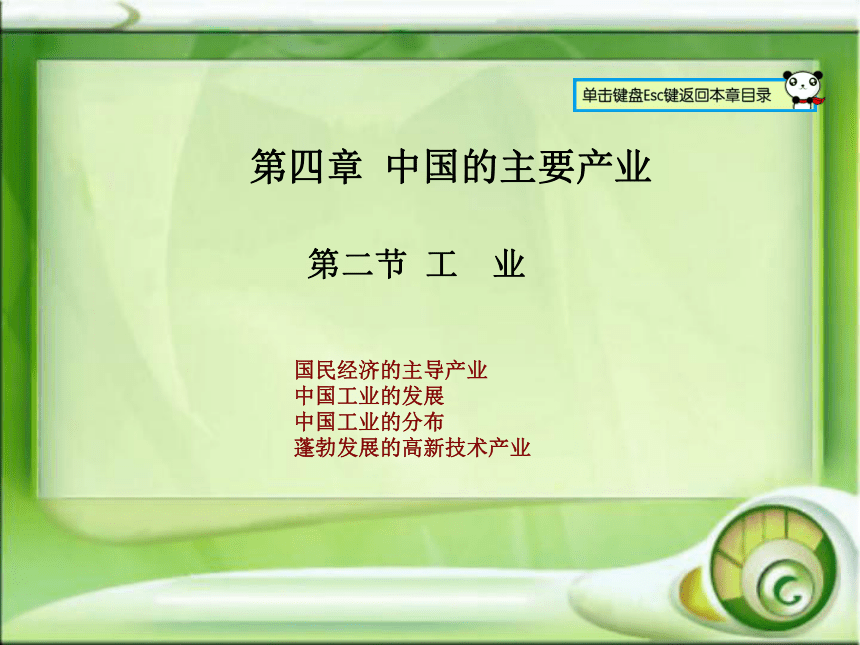 单击键盘Esc键返回本章目录

第四章 中国的主要产业

第二节 工 业

国民经济的主导产业
中国工业的发展
中国工业的分布
蓬勃发展的高新技术产业